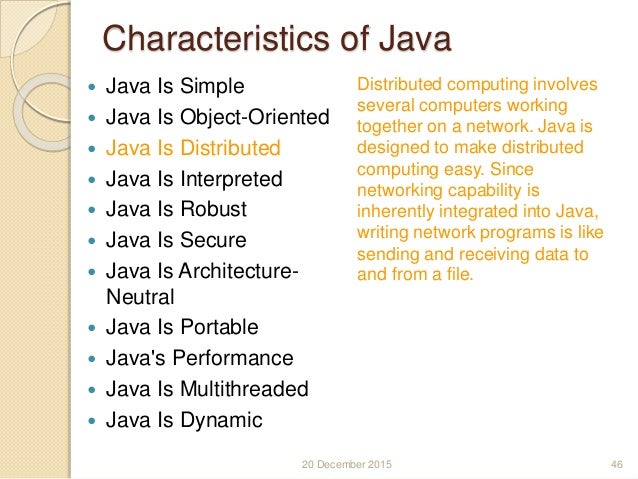 Characteristics of Java

- Java Is Simple
- Java Is Object-Oriented
- Java Is Distributed
- Java Is Interpreted
- Java Is Robust
- Java Is Secure
- Java Is Architecture-Neutral
- Java Is Portable
- Java's Performance
- Java Is Multithreaded
- Java Is Dynamic

Distributed computing involves several computers working together on a network. Java is designed to make distributed computing easy. Since networking capability is inherently integrated into Java, writing network programs is like sending and receiving data to and from a file.

20 December 2015

46